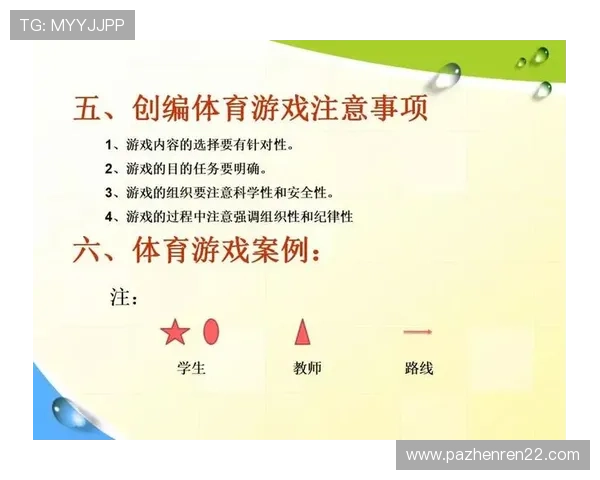 TG: MYYJJPP

五、创编体育游戏注意事项

1、游戏内容的选择要有针对性。

2、游戏的目的任务要明确。

3、游戏的组织要注意科学性和安全性。

4、游戏的过程中注意强调组织性和纪律性

六、体育游戏案例：

注：

学生

教师

路线

www.pazhenren22.com